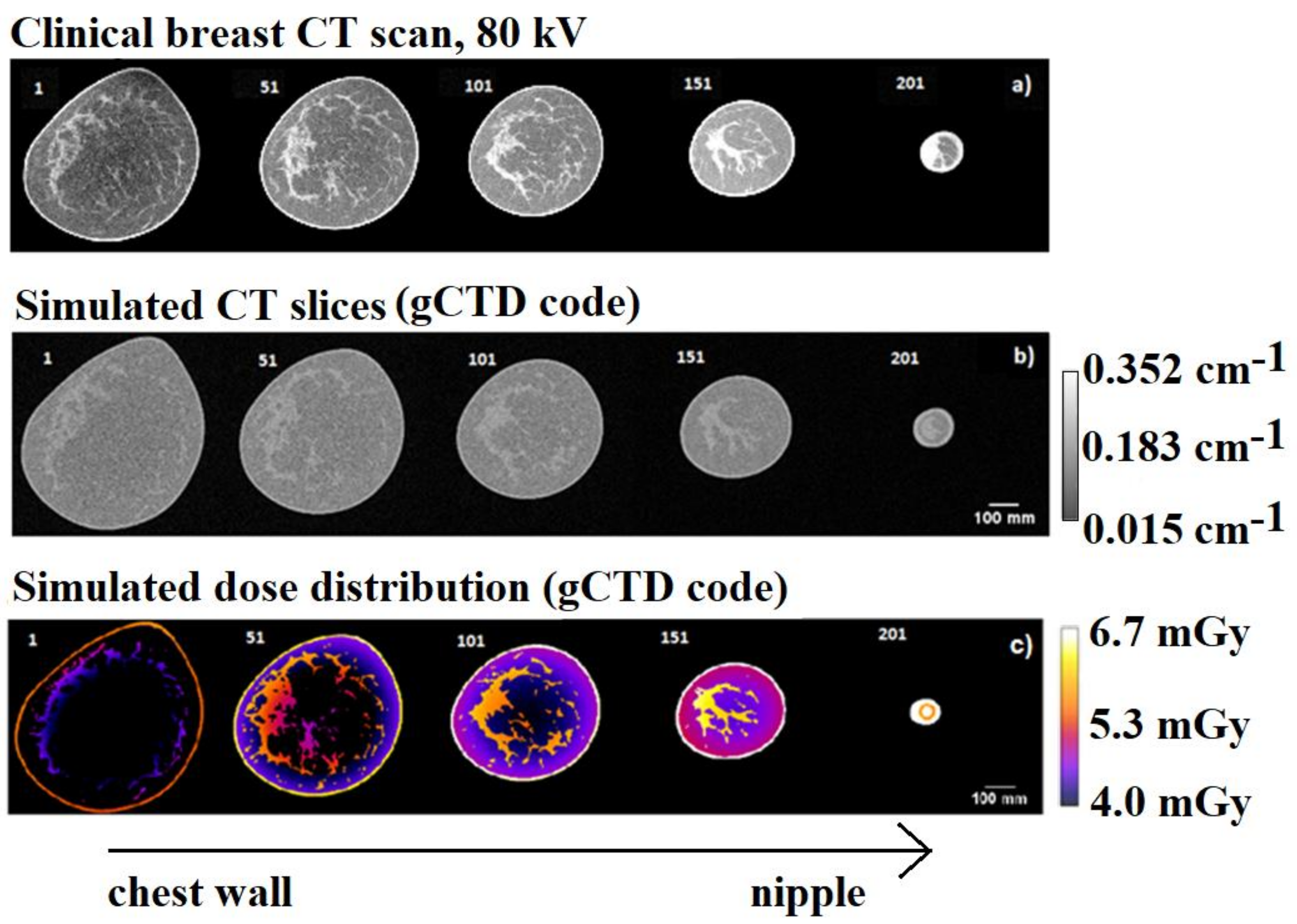 Clinical breast CT scan, 80 kV

1 51 101 151 201 a)

Simulated CT slices (gCTD code)

1 51 101 151 201 b)

100 mm

$0.352\ cm^{-1}$
$0.183\ cm^{-1}$
$0.015\ cm^{-1}$

Simulated dose distribution (gCTD code)

1 51 101 151 201 c)

100 mm

6.7 mGy
5.3 mGy
4.0 mGy

chest wall nipple